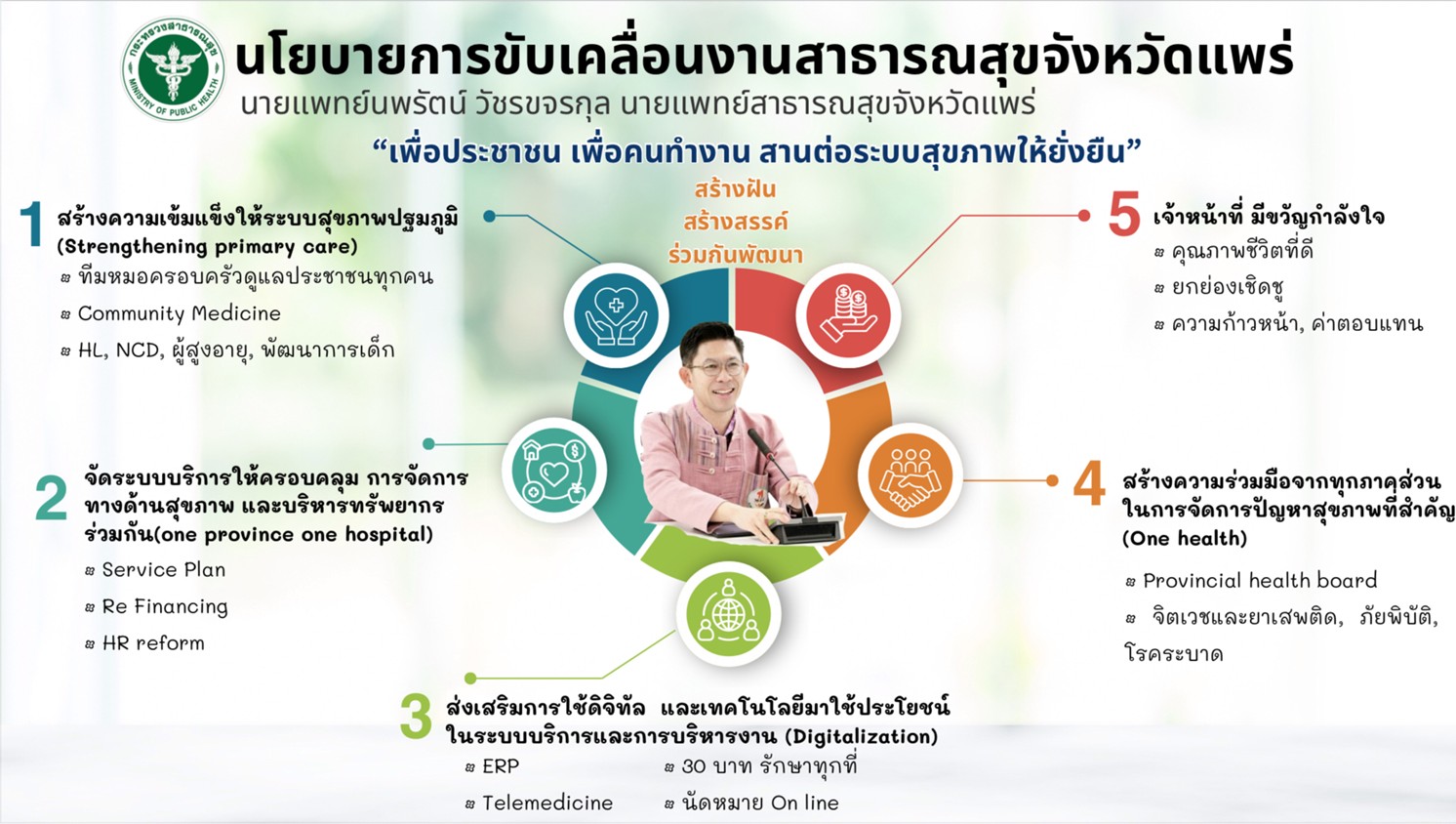 กระทรวงสาธารณสุข
MINISTRY OF PUBLIC HEALTH

นโยบายการขับเคลื่อนงานสาธารณสุขจังหวัดแพร่
นายแพทย์นพรัตน์ วัชรขจรกุล นายแพทย์สาธารณสุขจังหวัดแพร่

“เพื่อประชาชน เพื่อคนทำงาน สานต่อระบบสุขภาพให้ยั่งยืน”

สร้างฝัน
สร้างสรรค์
ร่วมกันพัฒนา

1 สร้างความเข้มแข็งให้ระบบสุขภาพปฐมภูมิ (Strengthening primary care)
ทีมหมอครอบครัวดูแลประชาชนทุกคน
Community Medicine
HL, NCD, ผู้สูงอายุ, พัฒนาการเด็ก

2 จัดระบบบริการให้ครอบคลุม การจัดการทางด้านสุขภาพ และบริหารทรัพยากรร่วมกัน(one province one hospital)
Service Plan
Re Financing
HR reform

3 ส่งเสริมการใช้ดิจิทัล และเทคโนโลยีมาใช้ประโยชน์ในระบบบริการและการบริหารงาน (Digitalization)
ERP
Telemedicine
30 บาท รักษาทุกที่
นัดหมาย On line

4 สร้างความร่วมมือจากทุกภาคส่วนในการจัดการปัญหาสุขภาพที่สำคัญ (One health)
Provincial health board
จิตเวชและยาเสพติด, ภัยพิบัติ, โรคระบาด

5 เจ้าหน้าที่ มีขวัญกำลังใจ
คุณภาพชีวิตที่ดี
ยกย่องเชิดชู
ความก้าวหน้า, ค่าตอบแทน